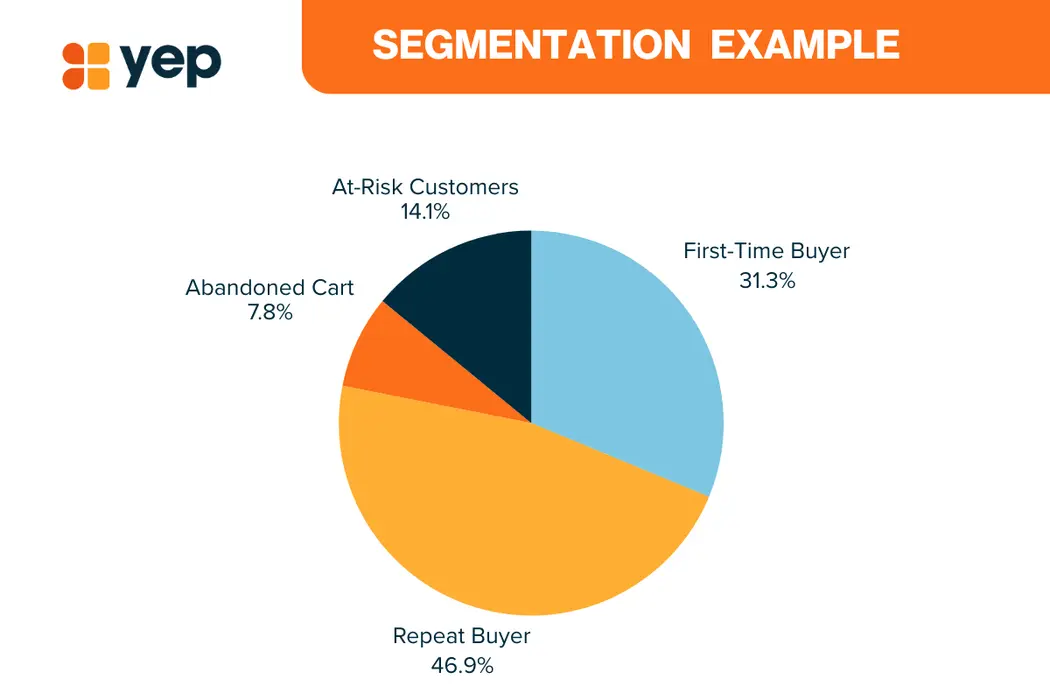 yep

SEGMENTATION EXAMPLE

At-Risk Customers
14.1%

First-Time Buyer
31.3%

Abandoned Cart
7.8%

Repeat Buyer
46.9%